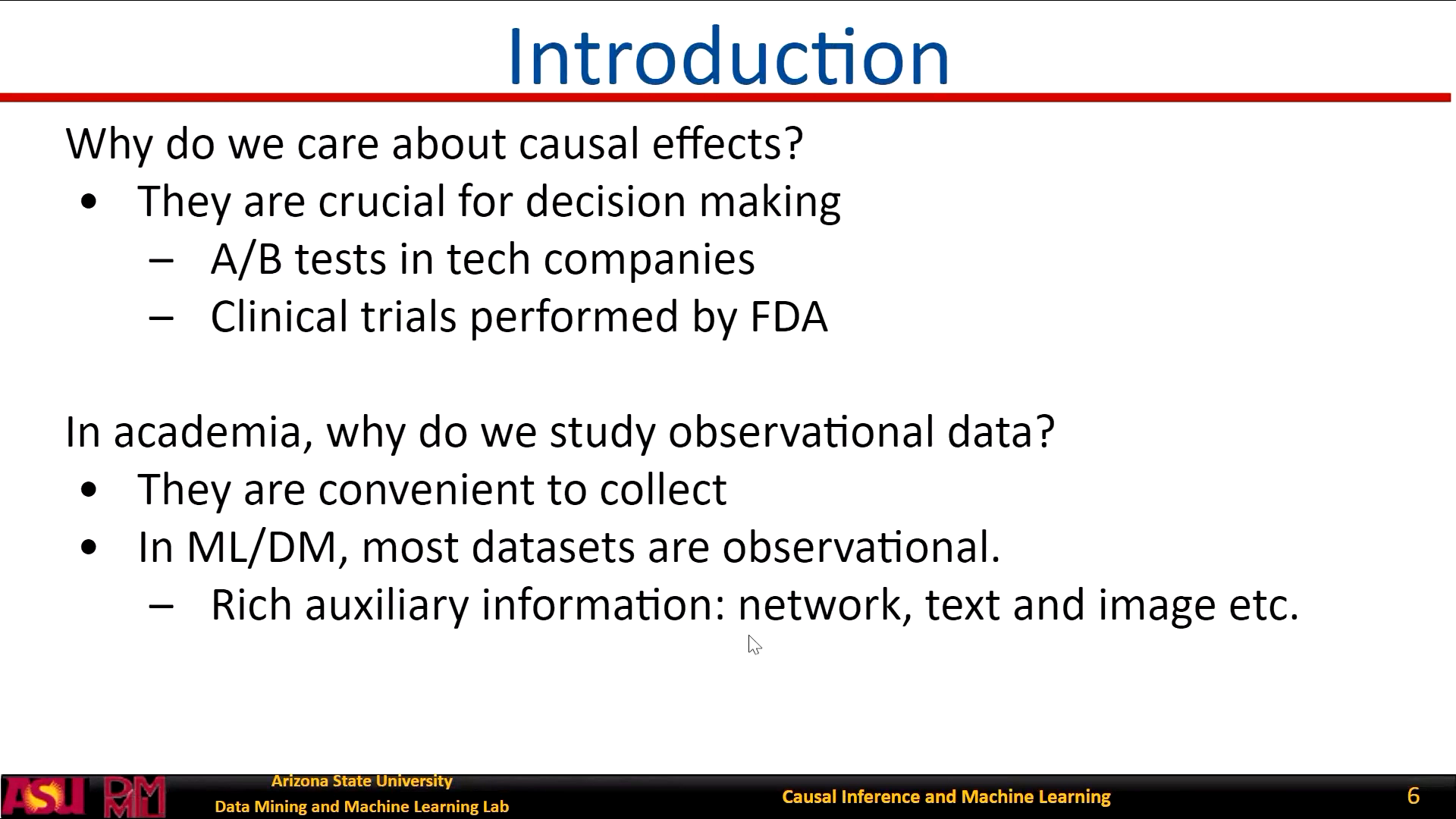 Introduction

Why do we care about causal effects?
• They are crucial for decision making
– A/B tests in tech companies
– Clinical trials performed by FDA

In academia, why do we study observational data?
• They are convenient to collect
• In ML/DM, most datasets are observational.
– Rich auxiliary information: network, text and image etc.

ASU DMML Arizona State University
Data Mining and Machine Learning Lab
Causal Inference and Machine Learning
6